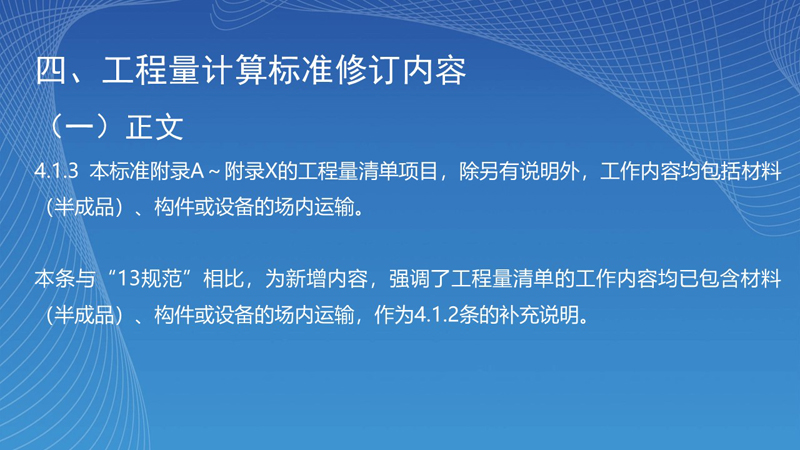 四、工程量计算标准修订内容

（一）正文

4.1.3 本标准附录A～附录X的工程量清单项目，除另有说明外，工作内容均包括材料（半成品）、构件或设备的场内运输。

本条与“13规范”相比，为新增内容，强调了工程量清单的工作内容均已包含材料（半成品）、构件或设备的场内运输，作为4.1.2条的补充说明。